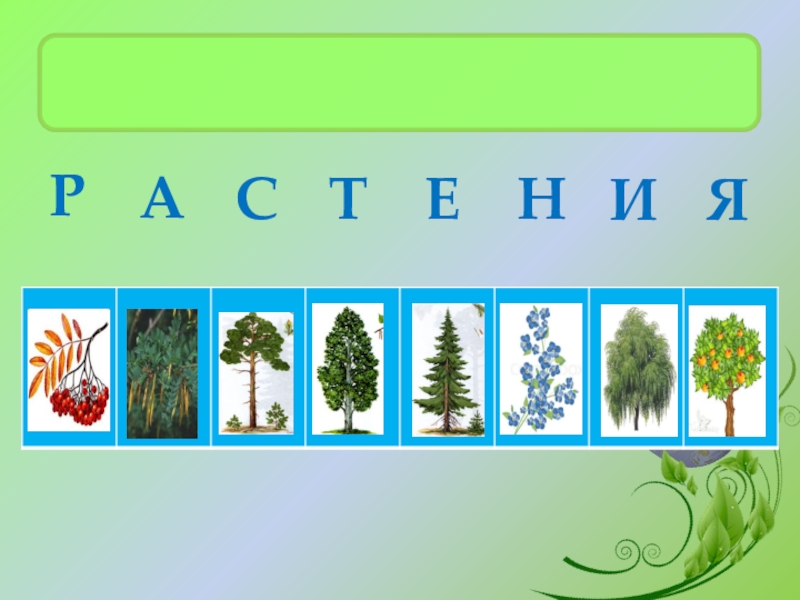 Р А С Т Е Н И Я